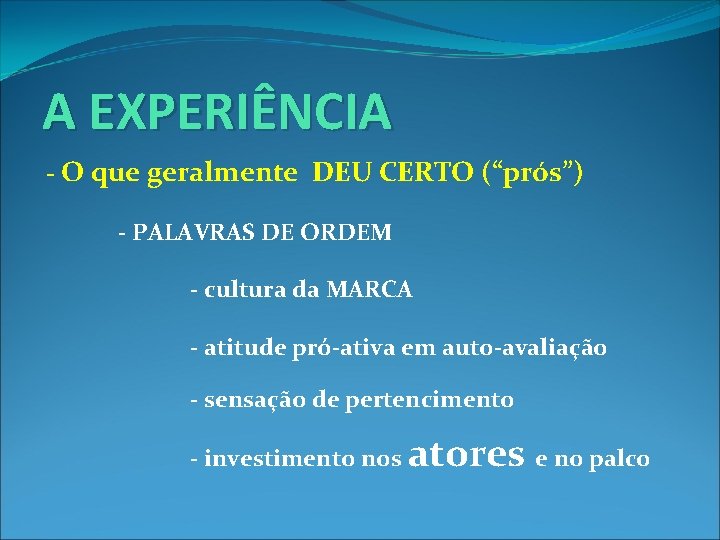 A EXPERIÊNCIA

- O que geralmente DEU CERTO (“prós”)

- PALAVRAS DE ORDEM

- cultura da MARCA

- atitude pró-ativa em auto-avaliação

- sensação de pertencimento

- investimento nos atores e no palco